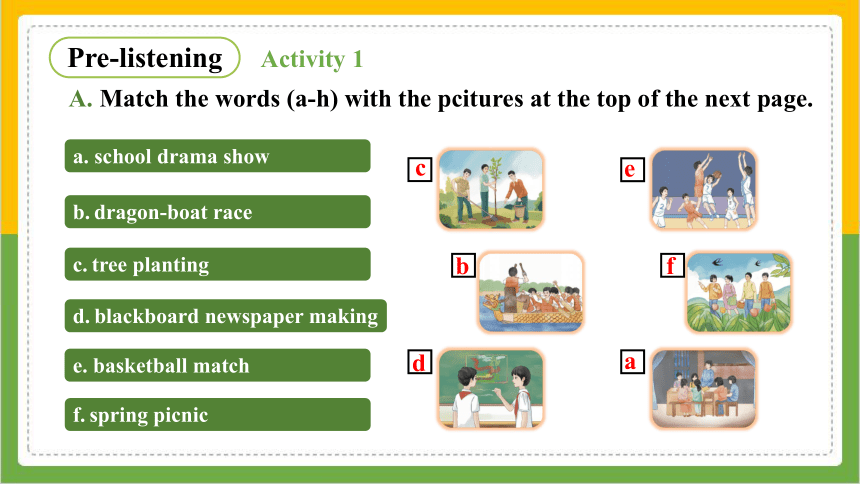 Pre-listening Activity 1

A. Match the words (a-h) with the pcitures at the top of the next page.

a. school drama show

b. dragon-boat race

c. tree planting

d. blackboard newspaper making

e. basketball match

f. spring picnic

c

e

b

f

d

a